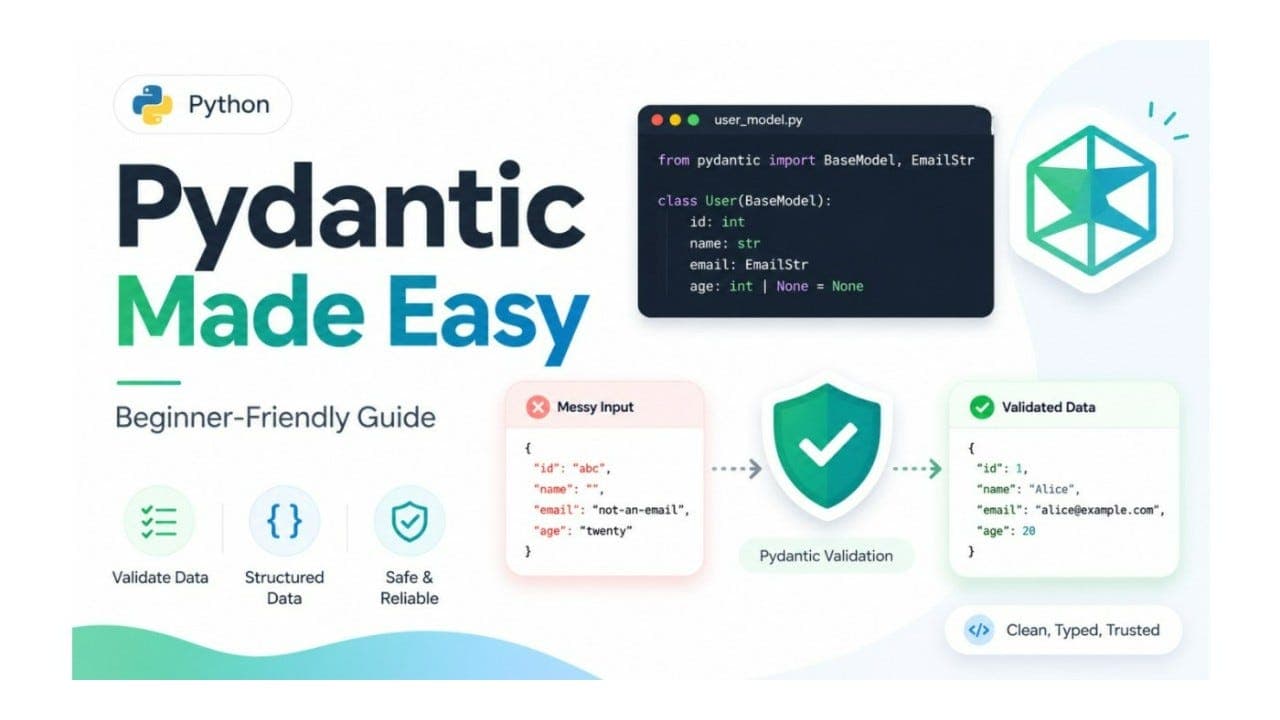 Python

Pydantic
Made Easy

Beginner-Friendly Guide

Validate Data

{ }
Structured Data

Safe & Reliable

user_model.py

from pydantic import BaseModel, EmailStr

class User(BaseModel):
    id: int
    name: str
    email: EmailStr
    age: int | None = None

Messy Input

{
  "id": "abc",
  "name": "",
  "email": "not-an-email",
  "age": "twenty"
}

Pydantic Validation

Validated Data

{
  "id": 1,
  "name": "Alice",
  "email": "alice@example.com",
  "age": 20
}

</> Clean, Typed, Trusted